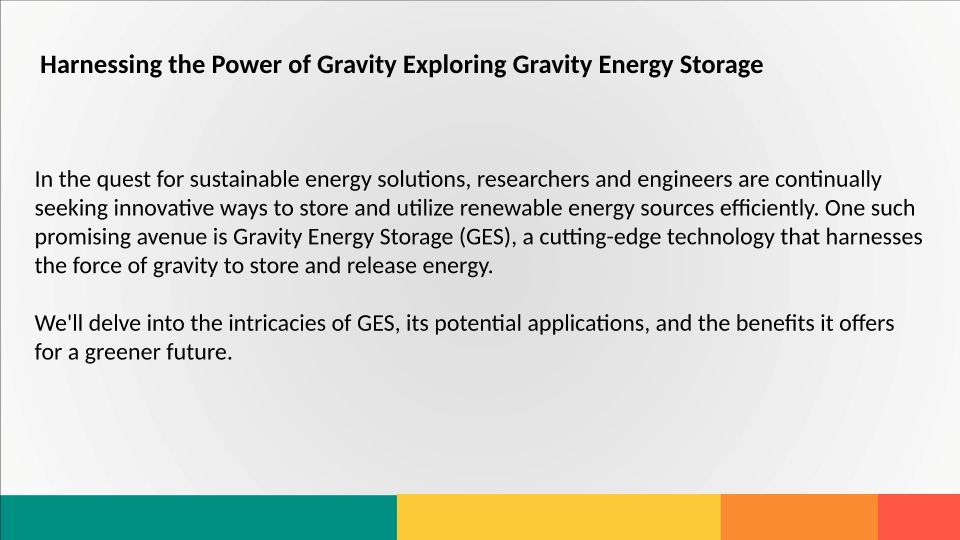 Harnessing the Power of Gravity Exploring Gravity Energy Storage

In the quest for sustainable energy solutions, researchers and engineers are continually seeking innovative ways to store and utilize renewable energy sources efficiently. One such promising avenue is Gravity Energy Storage (GES), a cutting-edge technology that harnesses the force of gravity to store and release energy.

We'll delve into the intricacies of GES, its potential applications, and the benefits it offers for a greener future.